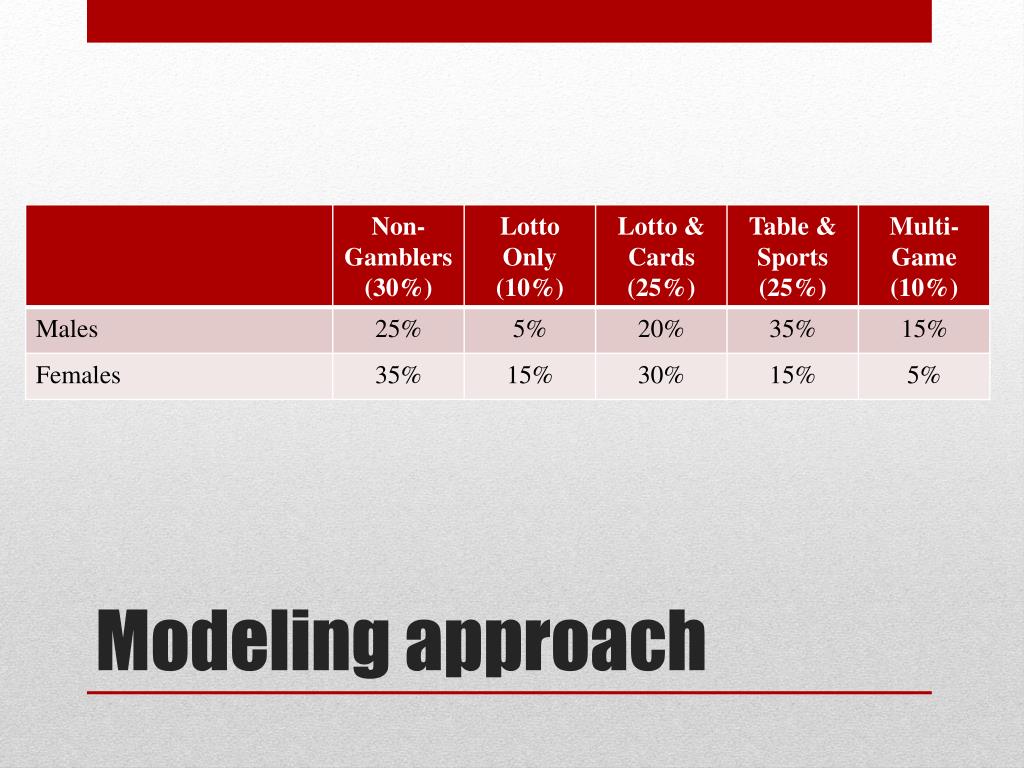 | | Non-Gamblers (30%) | Lotto Only (10%) | Lotto & Cards (25%) | Table & Sports (25%) | Multi-Game (10%) |
|---|---|---|---|---|---|
| Males | 25% | 5% | 20% | 35% | 15% |
| Females | 35% | 15% | 30% | 15% | 5% |

Modeling approach